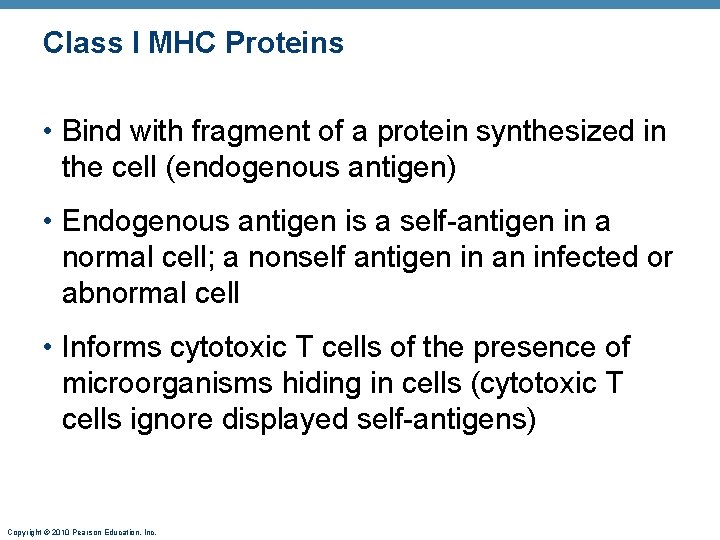 Class I MHC Proteins

• Bind with fragment of a protein synthesized in the cell (endogenous antigen)

• Endogenous antigen is a self-antigen in a normal cell; a nonself antigen in an infected or abnormal cell

• Informs cytotoxic T cells of the presence of microorganisms hiding in cells (cytotoxic T cells ignore displayed self-antigens)

Copyright © 2010 Pearson Education, Inc.